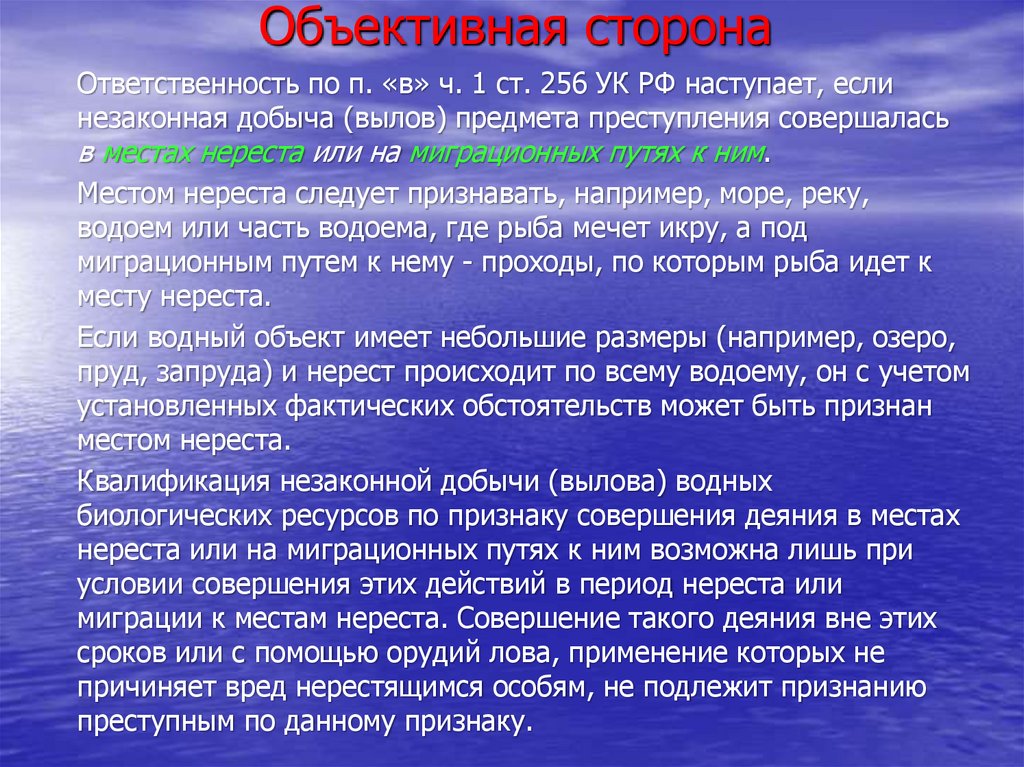 Объективная сторона

Ответственность по п. «в» ч. 1 ст. 256 УК РФ наступает, если незаконная добыча (вылов) предмета преступления совершалась в местах нереста или на миграционных путях к ним.

Местом нереста следует признавать, например, море, реку, водоем или часть водоема, где рыба мечет икру, а под миграционным путем к нему - проходы, по которым рыба идет к месту нереста.

Если водный объект имеет небольшие размеры (например, озеро, пруд, запруда) и нерест происходит по всему водоему, он с учетом установленных фактических обстоятельств может быть признан местом нереста.

Квалификация незаконной добычи (вылова) водных биологических ресурсов по признаку совершения деяния в местах нереста или на миграционных путях к ним возможна лишь при условии совершения этих действий в период нереста или миграции к местам нереста. Совершение такого деяния вне этих сроков или с помощью орудий лова, применение которых не причиняет вред нерестящимся особям, не подлежит признанию преступным по данному признаку.